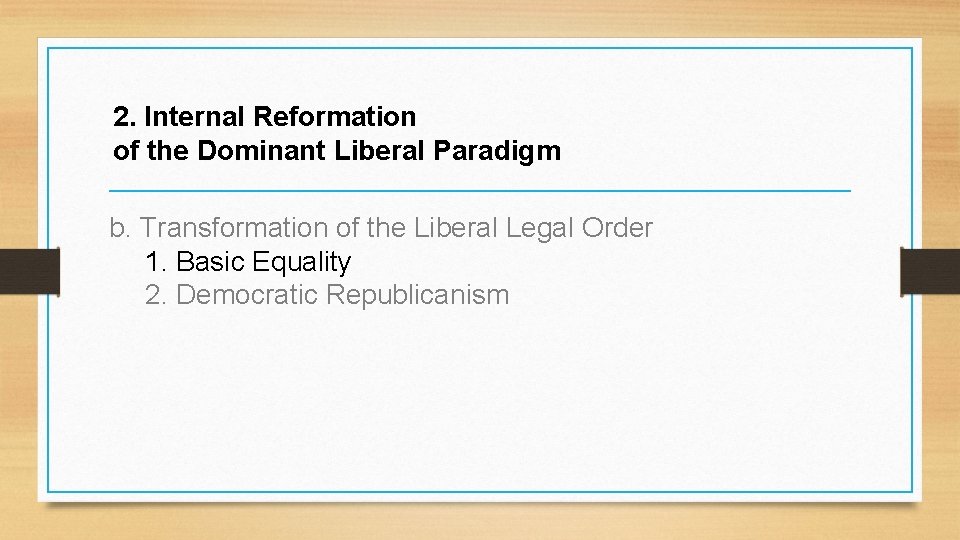 2. Internal Reformation of the Dominant Liberal Paradigm

b. Transformation of the Liberal Legal Order
1. Basic Equality
2. Democratic Republicanism